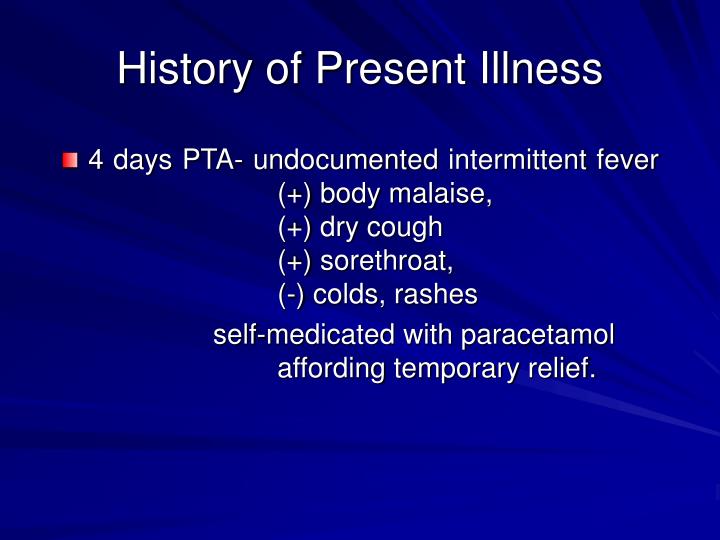 History of Present Illness

4 days PTA- undocumented intermittent fever
(+) body malaise,
(+) dry cough
(+) sorethroat,
(-) colds, rashes
self-medicated with paracetamol affording temporary relief.